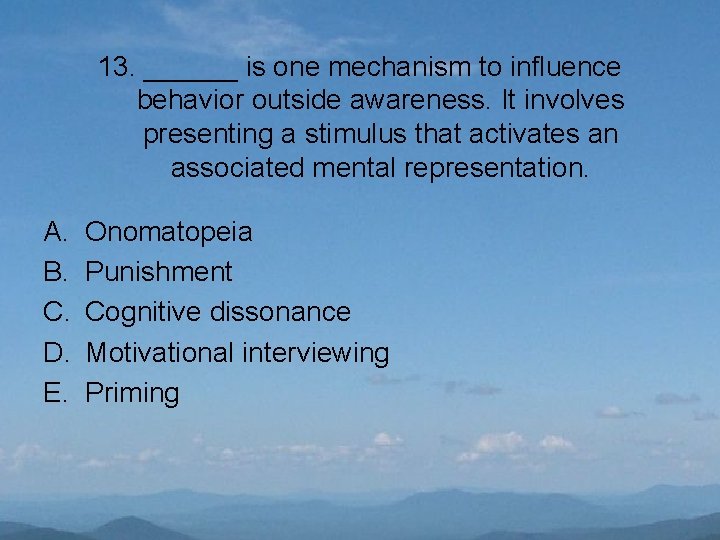 13. ______ is one mechanism to influence behavior outside awareness. It involves presenting a stimulus that activates an associated mental representation.

A. Onomatopeia
B. Punishment
C. Cognitive dissonance
D. Motivational interviewing
E. Priming